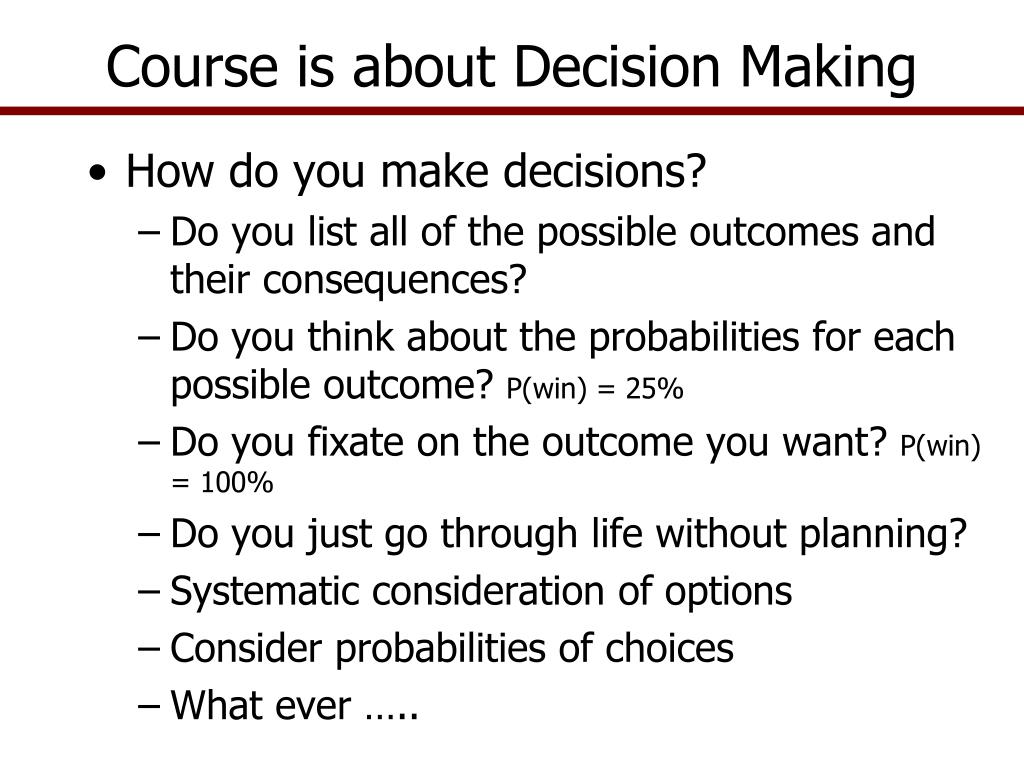 Course is about Decision Making

• How do you make decisions?
– Do you list all of the possible outcomes and their consequences?
– Do you think about the probabilities for each possible outcome? P(win) = 25%
– Do you fixate on the outcome you want? P(win) = 100%
– Do you just go through life without planning?
– Systematic consideration of options
– Consider probabilities of choices
– What ever …..